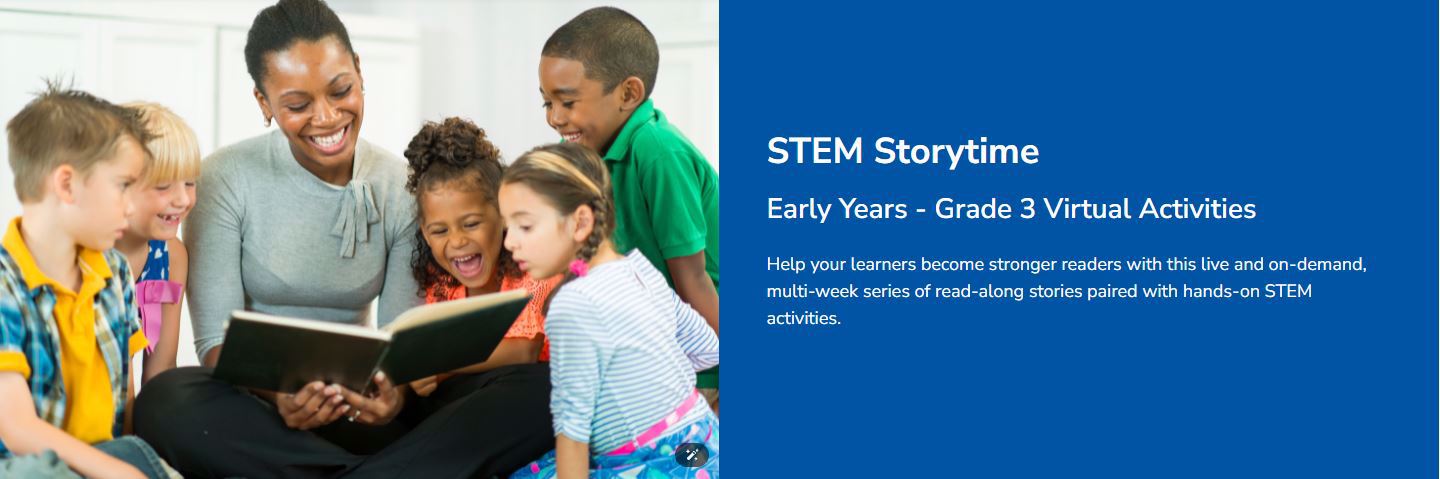 STEM Storytime

Early Years - Grade 3 Virtual Activities

Help your learners become stronger readers with this live and on-demand, multi-week series of read-along stories paired with hands-on STEM activities.